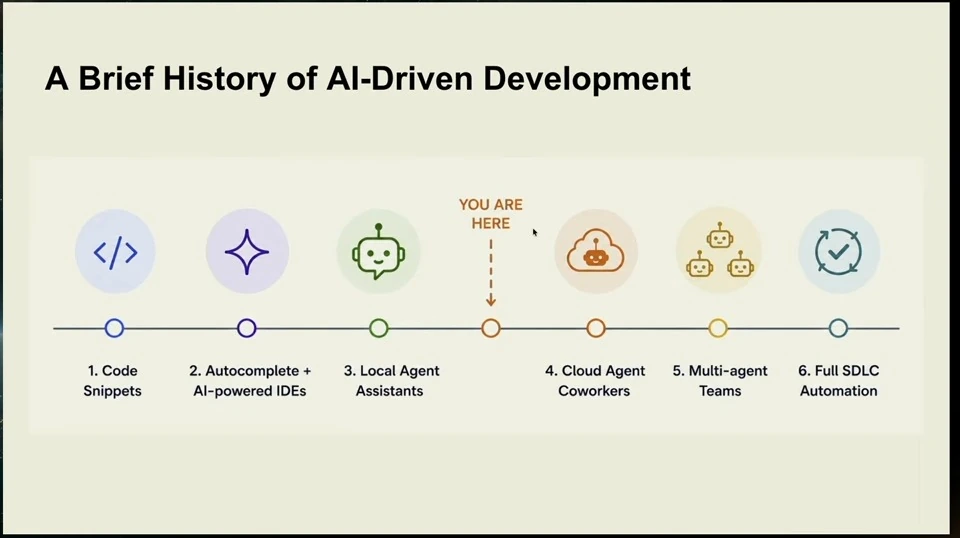 A Brief History of AI-Driven Development

YOU ARE HERE

1. Code Snippets

2. Autocomplete + AI-powered IDEs

3. Local Agent Assistants

4. Cloud Agent Coworkers

5. Multi-agent Teams

6. Full SDLC Automation